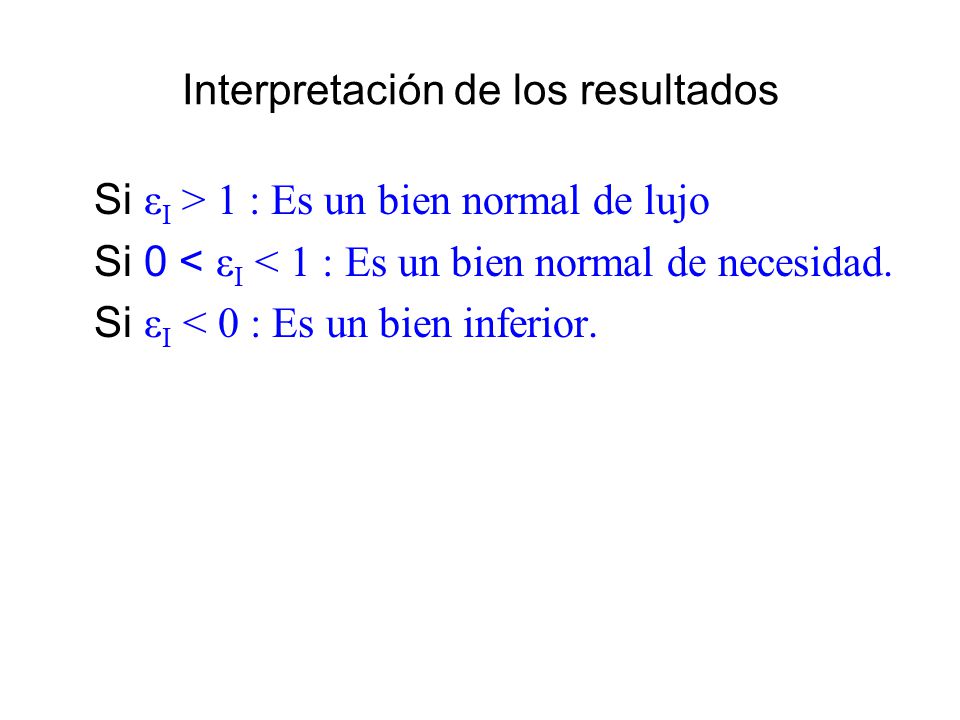 Interpretación de los resultados

Si $\varepsilon_I > 1$ : Es un bien normal de lujo

Si $0 < \varepsilon_I < 1$ : Es un bien normal de necesidad.

Si $\varepsilon_I < 0$ : Es un bien inferior.